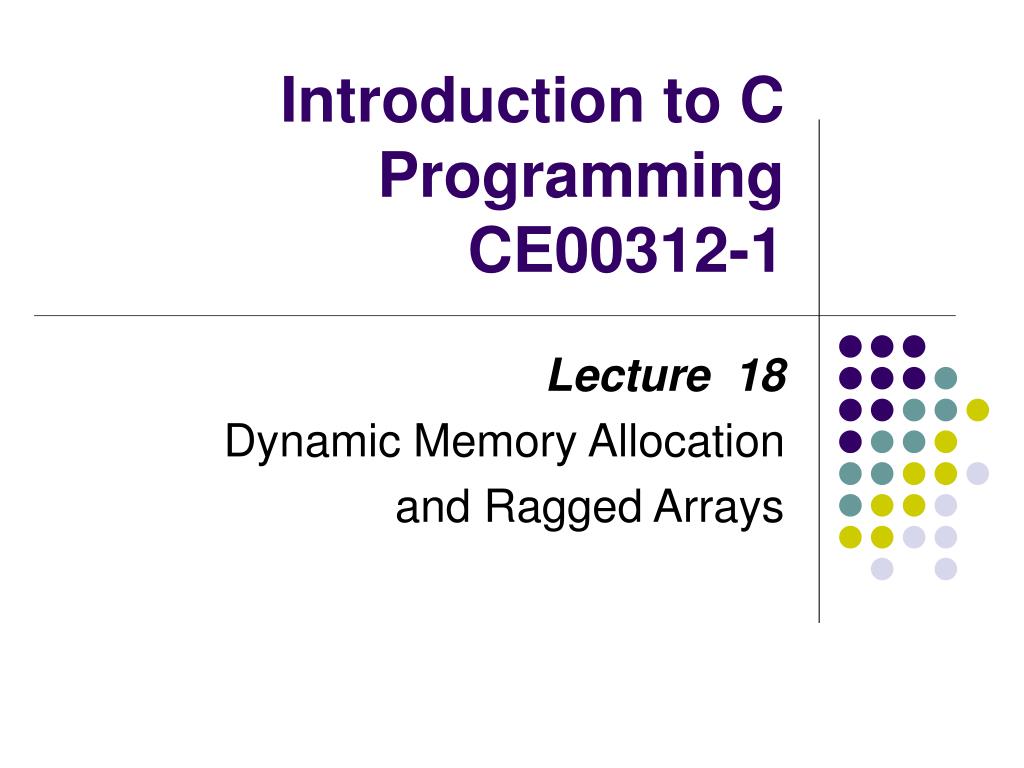 Introduction to C Programming CE00312-1

Lecture 18

Dynamic Memory Allocation and Ragged Arrays